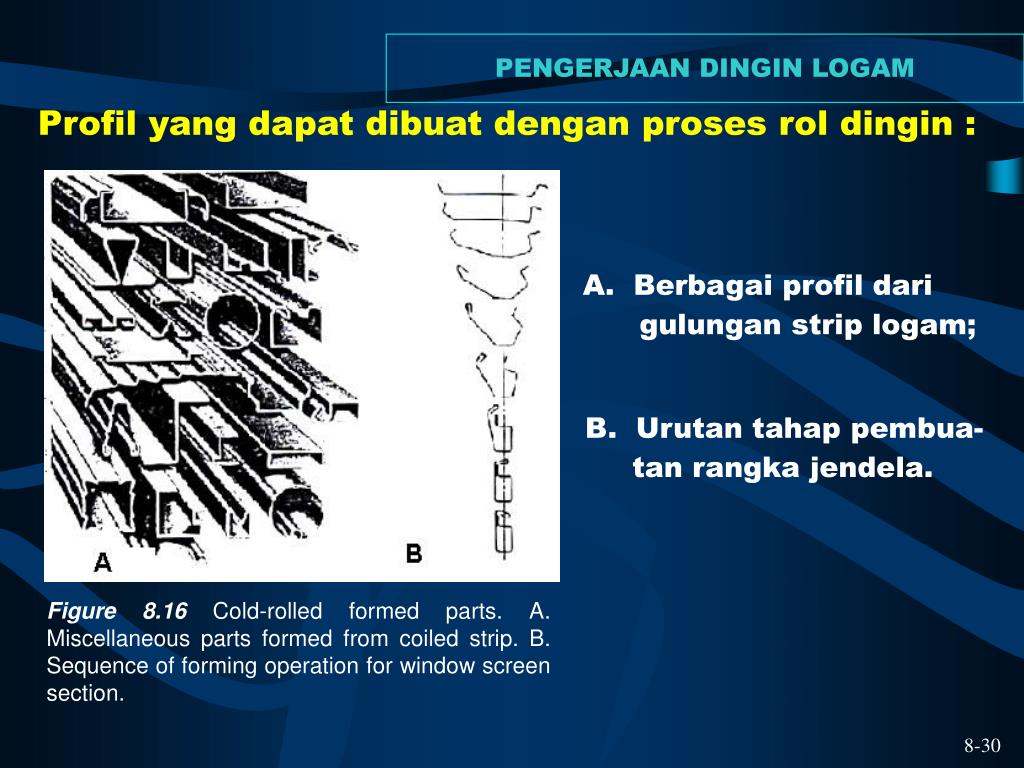 PENGERJAAN DINGIN LOGAM

Profil yang dapat dibuat dengan proses rol dingin :

A

B

A. Berbagai profil dari gulungan strip logam;

B. Urutan tahap pembuatan rangka jendela.

Figure 8.16 Cold-rolled formed parts. A. Miscellaneous parts formed from coiled strip. B. Sequence of forming operation for window screen section.

8-30